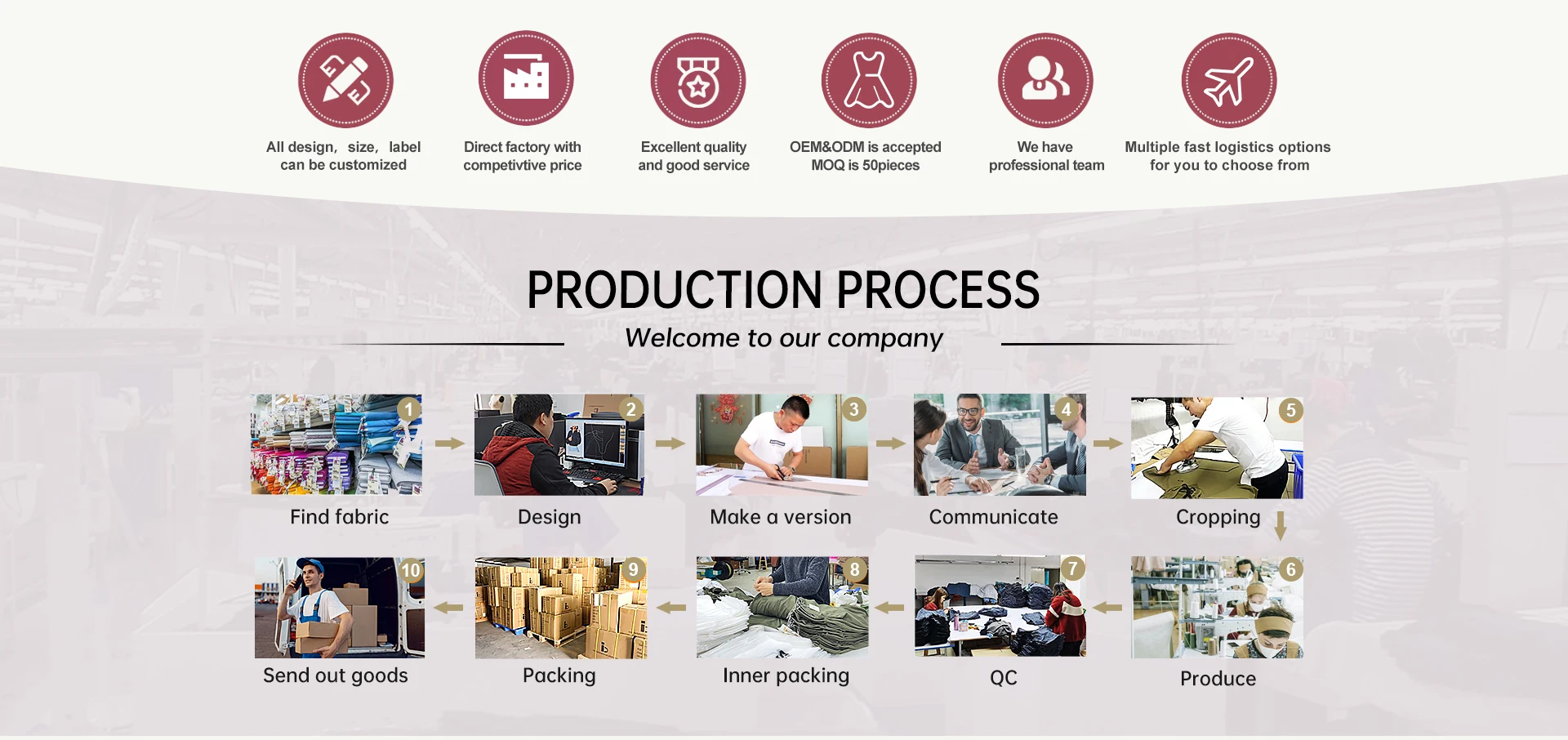 All design, size, label can be customized

Direct factory with competivtive price

Excellent quality and good service

OEM&ODM is accepted MOQ is 50pieces

We have professional team

Multiple fast logistics options for you to choose from

PRODUCTION PROCESS

Welcome to our company

1
Find fabric

2
Design

3
Make a version

4
Communicate

5
Cropping

6
Produce

7
QC

8
Inner packing

9
Packing

10
Send out goods